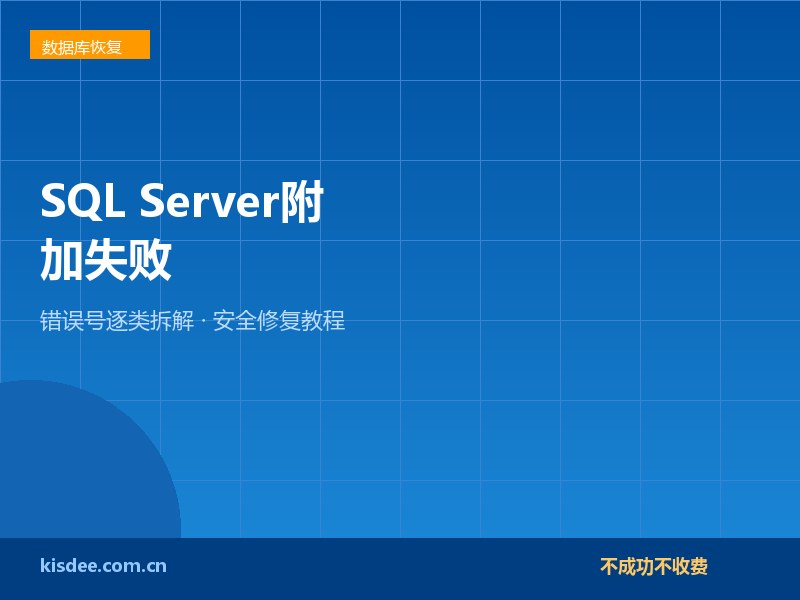 数据库恢复

SQL Server附加失败

错误号逐类拆解 · 安全修复教程

kisdee.com.cn

不成功不收费